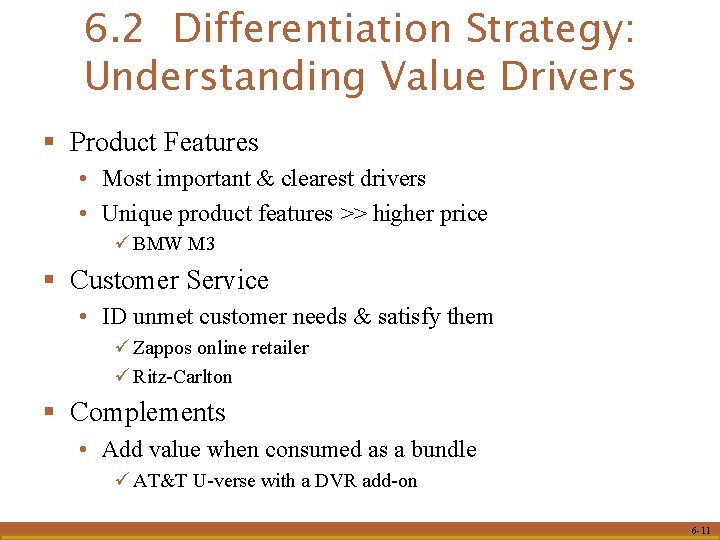 6.2 Differentiation Strategy: Understanding Value Drivers

▪ Product Features
• Most important & clearest drivers
• Unique product features >> higher price
✓ BMW M3

▪ Customer Service
• ID unmet customer needs & satisfy them
✓ Zappos online retailer
✓ Ritz-Carlton

▪ Complements
• Add value when consumed as a bundle
✓ AT&T U-verse with a DVR add-on

6-11